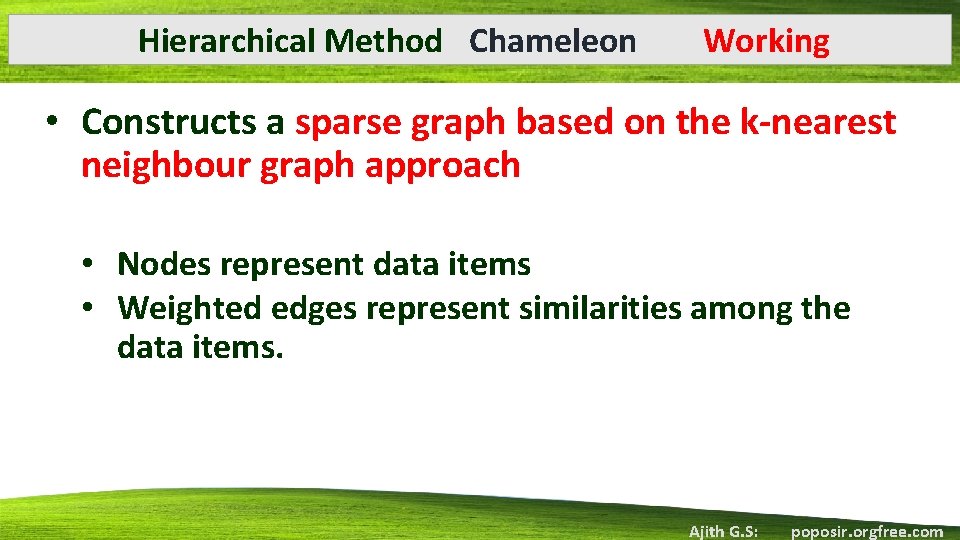 Hierarchical Method Chameleon Working

• Constructs a sparse graph based on the k-nearest neighbour graph approach

• Nodes represent data items
• Weighted edges represent similarities among the data items.

Ajith G.S: poposir.orgfree.com